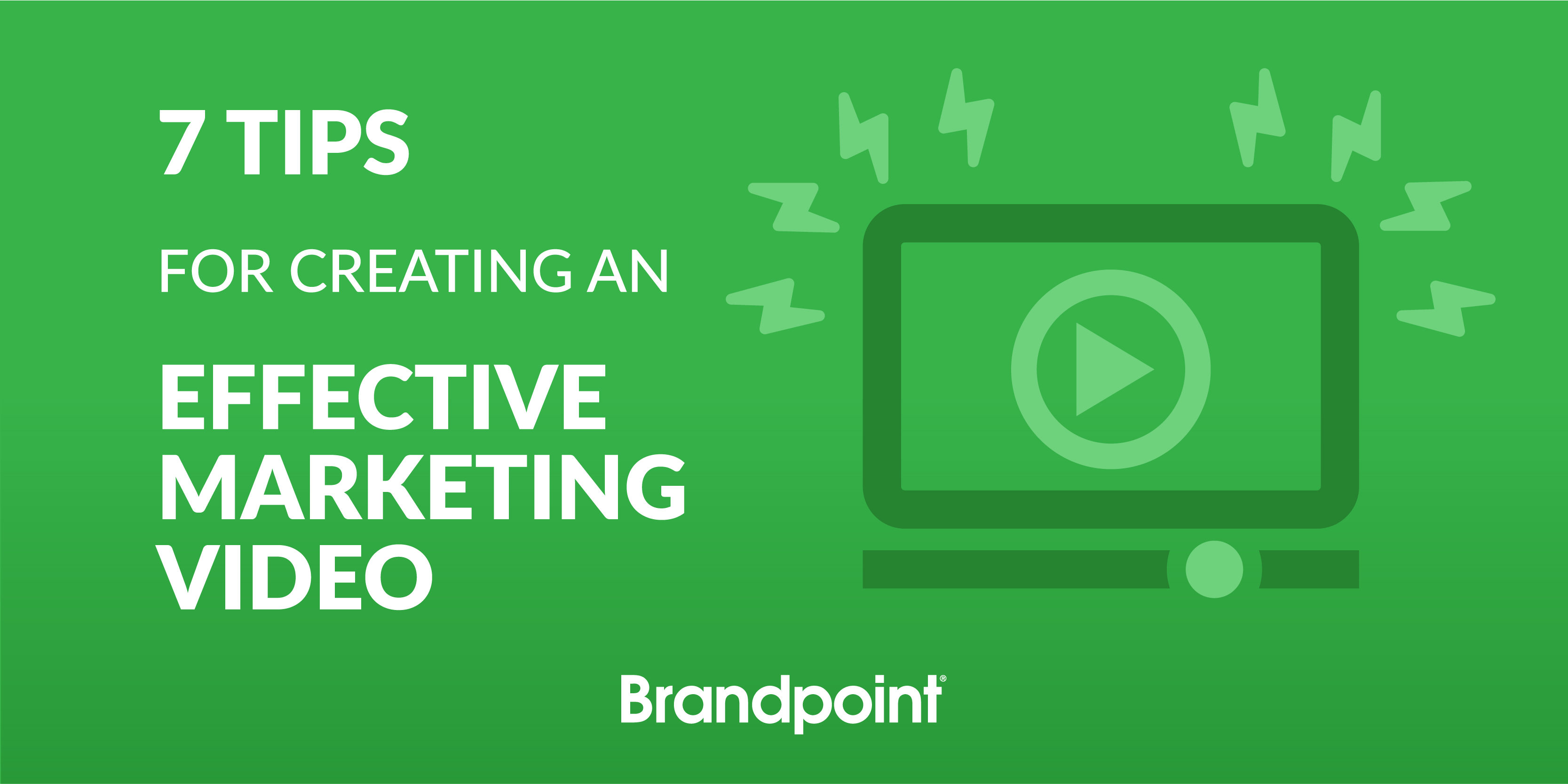 7 TIPS

FOR CREATING AN

EFFECTIVE MARKETING VIDEO

Brandpoint®